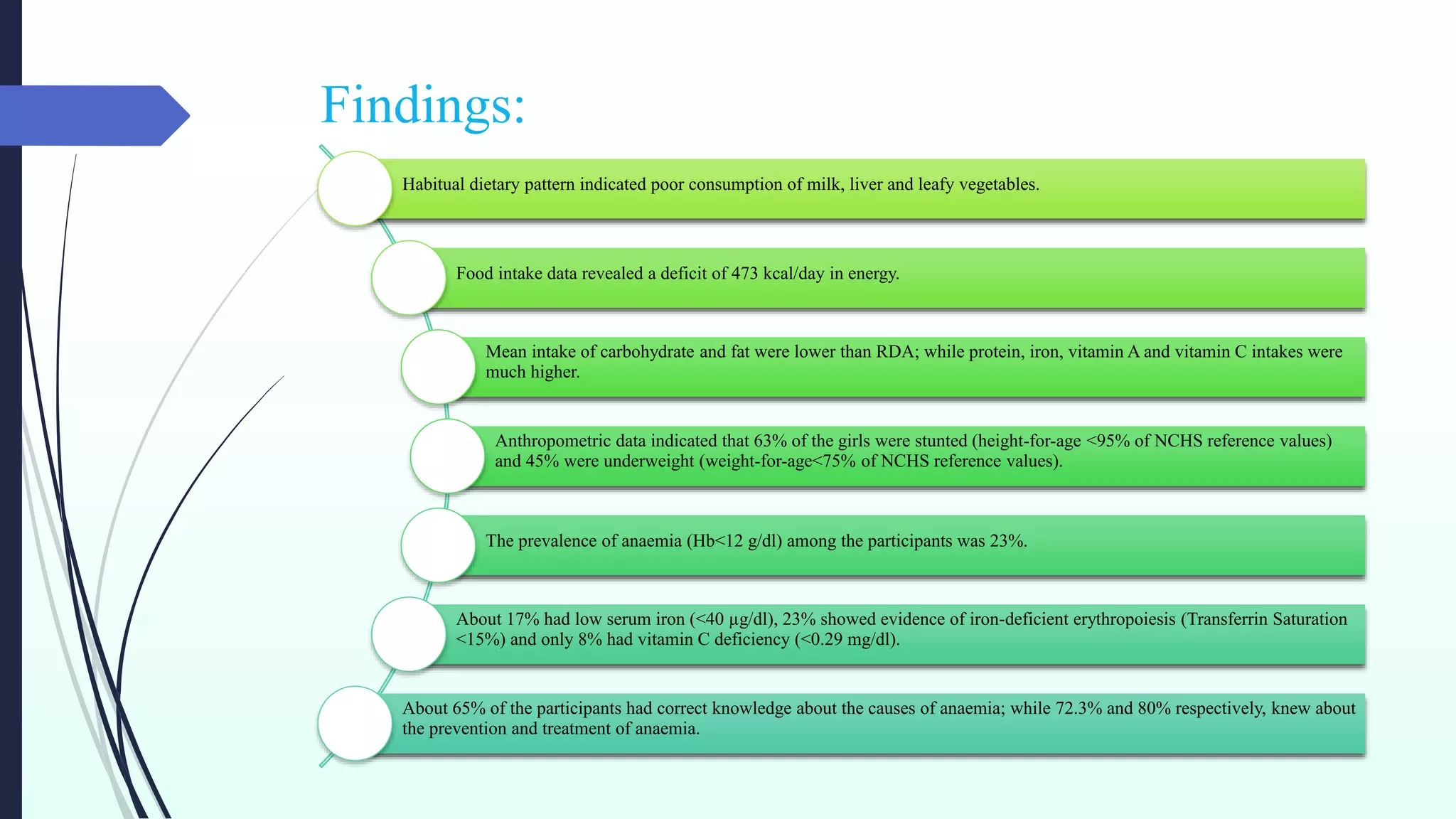 Findings:

Habitual dietary pattern indicated poor consumption of milk, liver and leafy vegetables.

Food intake data revealed a deficit of 473 kcal/day in energy.

Mean intake of carbohydrate and fat were lower than RDA; while protein, iron, vitamin A and vitamin C intakes were much higher.

Anthropometric data indicated that 63% of the girls were stunted (height-for-age <95% of NCHS reference values) and 45% were underweight (weight-for-age<75% of NCHS reference values).

The prevalence of anaemia (Hb<12 g/dl) among the participants was 23%.

About 17% had low serum iron (<40 µg/dl), 23% showed evidence of iron-deficient erythropoiesis (Transferrin Saturation <15%) and only 8% had vitamin C deficiency (<0.29 mg/dl).

About 65% of the participants had correct knowledge about the causes of anaemia; while 72.3% and 80% respectively, knew about the prevention and treatment of anaemia.